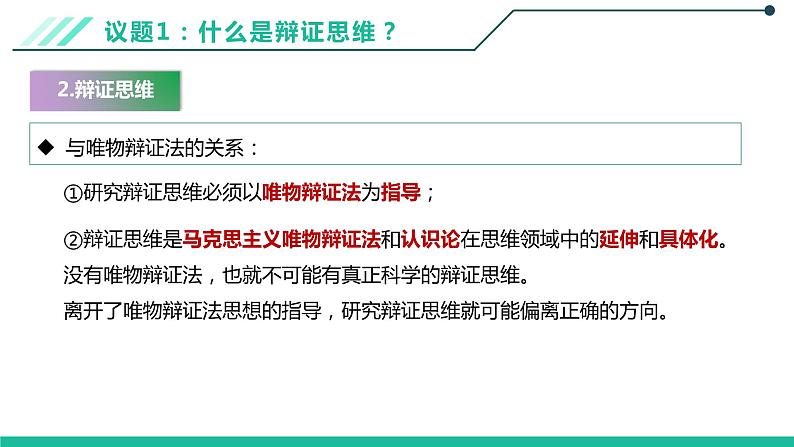 议题1：什么是辩证思维？

2.辩证思维

◆ 与唯物辩证法的关系：

①研究辩证思维必须以唯物辩证法为指导；

②辩证思维是马克思主义唯物辩证法和认识论在思维领域中的延伸和具体化。
没有唯物辩证法，也就不可能有真正科学的辩证思维。
离开了唯物辩证法思想的指导，研究辩证思维就可能偏离正确的方向。